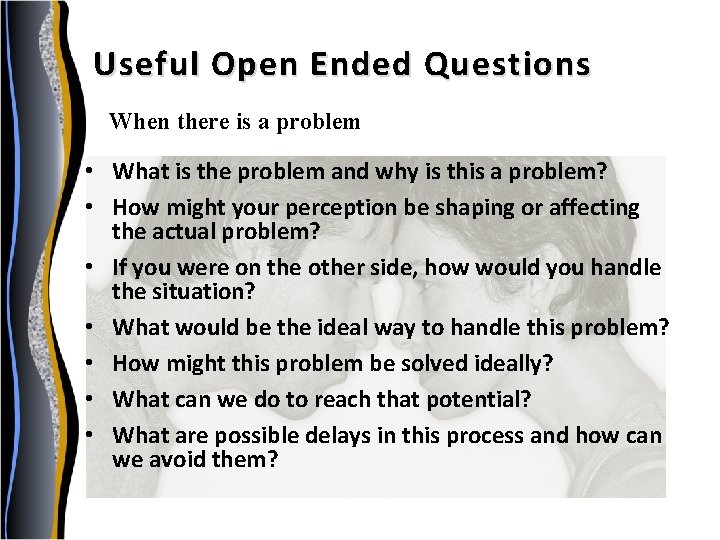 Useful Open Ended Questions

When there is a problem

• What is the problem and why is this a problem?
• How might your perception be shaping or affecting the actual problem?
• If you were on the other side, how would you handle the situation?
• What would be the ideal way to handle this problem?
• How might this problem be solved ideally?
• What can we do to reach that potential?
• What are possible delays in this process and how can we avoid them?